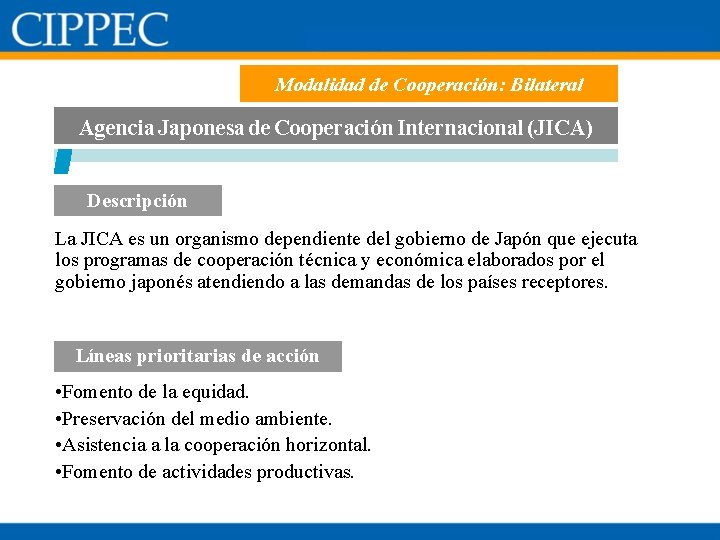 CIPPEC

Modalidad de Cooperación: Bilateral

Agencia Japonesa de Cooperación Internacional (JICA)

Descripción

La JICA es un organismo dependiente del gobierno de Japón que ejecuta los programas de cooperación técnica y económica elaborados por el gobierno japonés atendiendo a las demandas de los países receptores.

Líneas prioritarias de acción

•Fomento de la equidad.
•Preservación del medio ambiente.
•Asistencia a la cooperación horizontal.
•Fomento de actividades productivas.